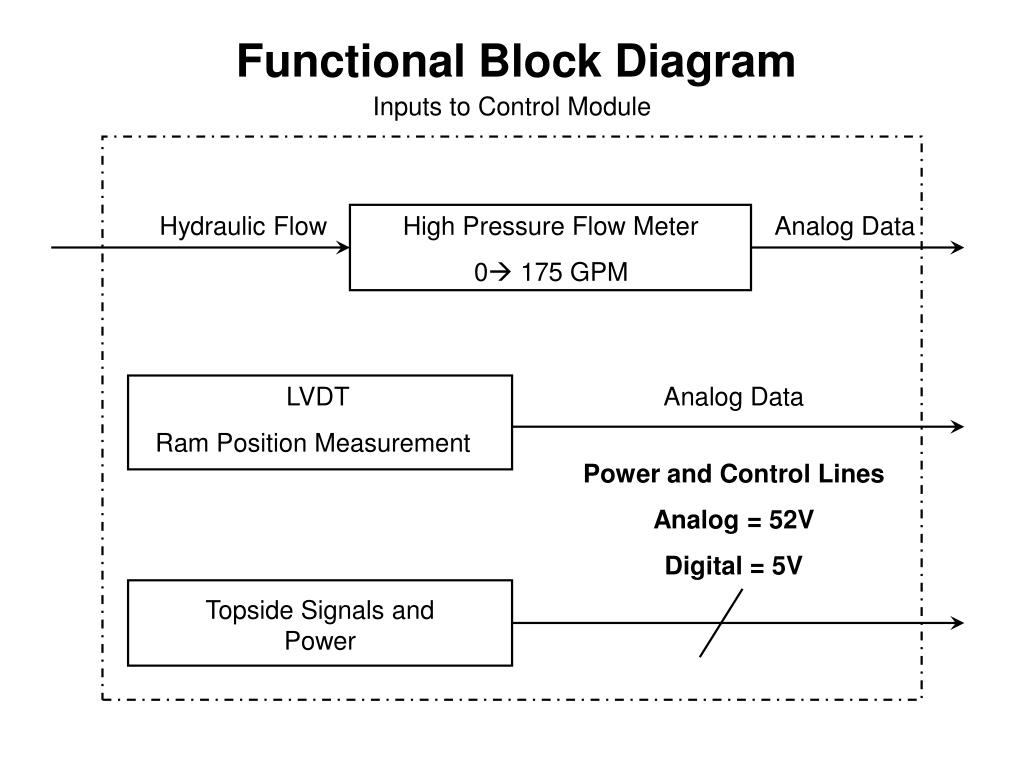 Functional Block Diagram

Inputs to Control Module

Hydraulic Flow

High Pressure Flow Meter

0→ 175 GPM

Analog Data

LVDT

Ram Position Measurement

Analog Data

Power and Control Lines

Analog = 52V

Digital = 5V

Topside Signals and Power